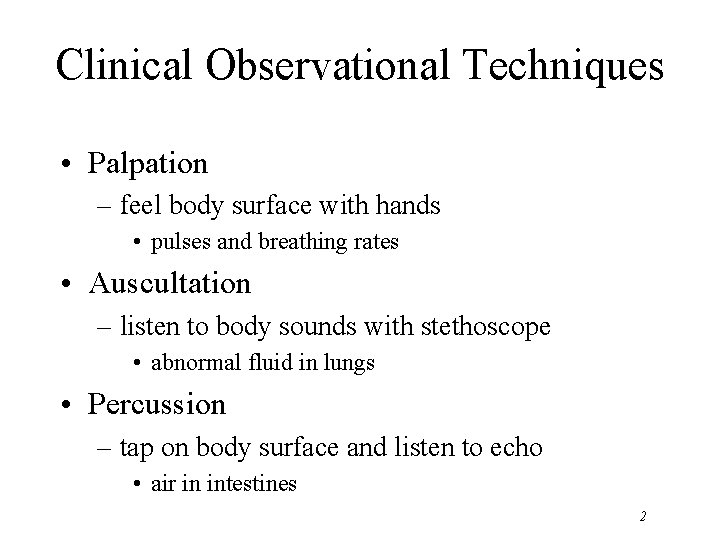 Clinical Observational Techniques

• Palpation
– feel body surface with hands
• pulses and breathing rates
• Auscultation
– listen to body sounds with stethoscope
• abnormal fluid in lungs
• Percussion
– tap on body surface and listen to echo
• air in intestines

2